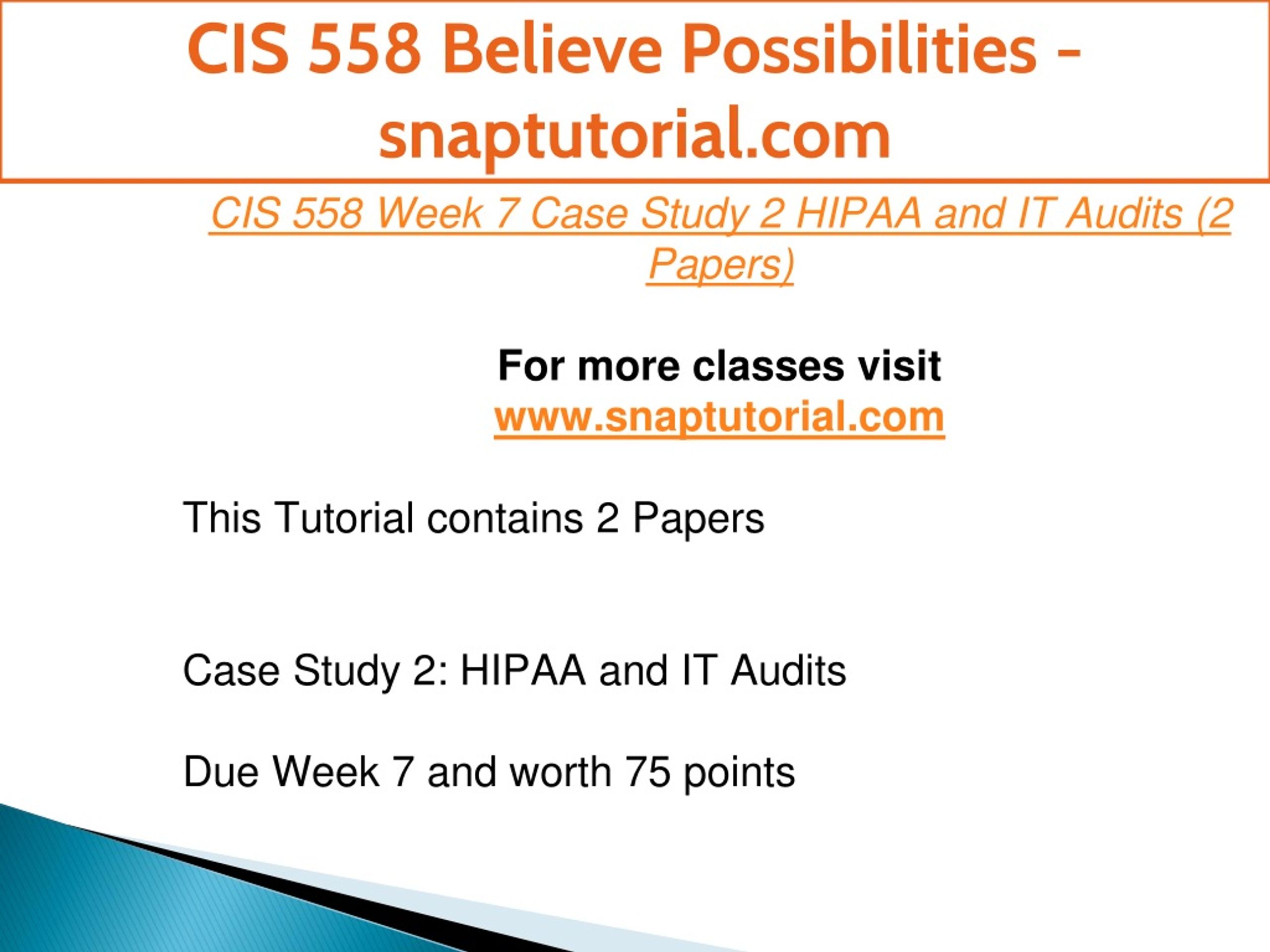 CIS 558 Believe Possibilities - snaptutorial.com

CIS 558 Week 7 Case Study 2 HIPAA and IT Audits (2 Papers)

For more classes visit
www.snaptutorial.com

This Tutorial contains 2 Papers

Case Study 2: HIPAA and IT Audits

Due Week 7 and worth 75 points